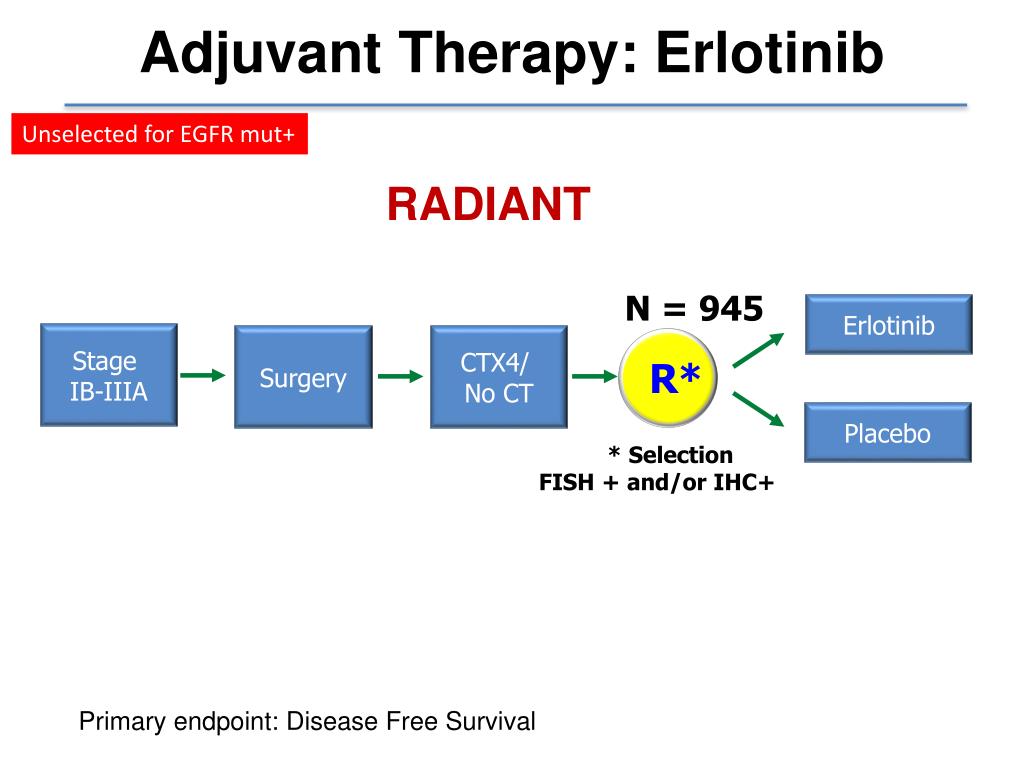 Adjuvant Therapy: Erlotinib

Unselected for EGFR mut+

RADIANT

Stage IB-IIIA

Surgery

CTX4/ No CT

N = 945

R*

* Selection
FISH + and/or IHC+

Erlotinib

Placebo

Primary endpoint: Disease Free Survival